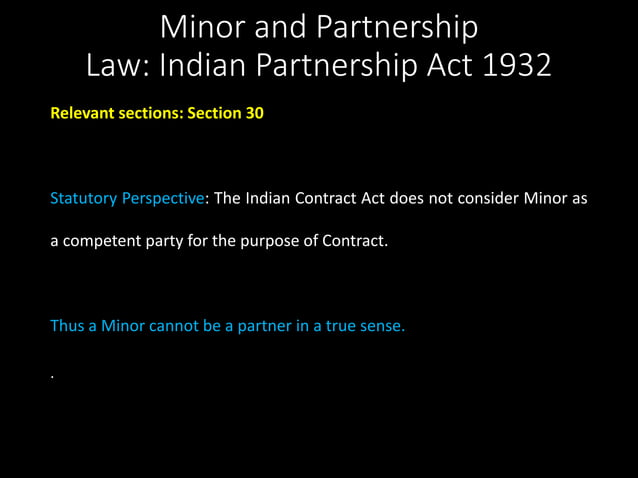 Minor and Partnership
Law: Indian Partnership Act 1932

Relevant sections: Section 30

Statutory Perspective: The Indian Contract Act does not consider Minor as a competent party for the purpose of Contract.

Thus a Minor cannot be a partner in a true sense.

.